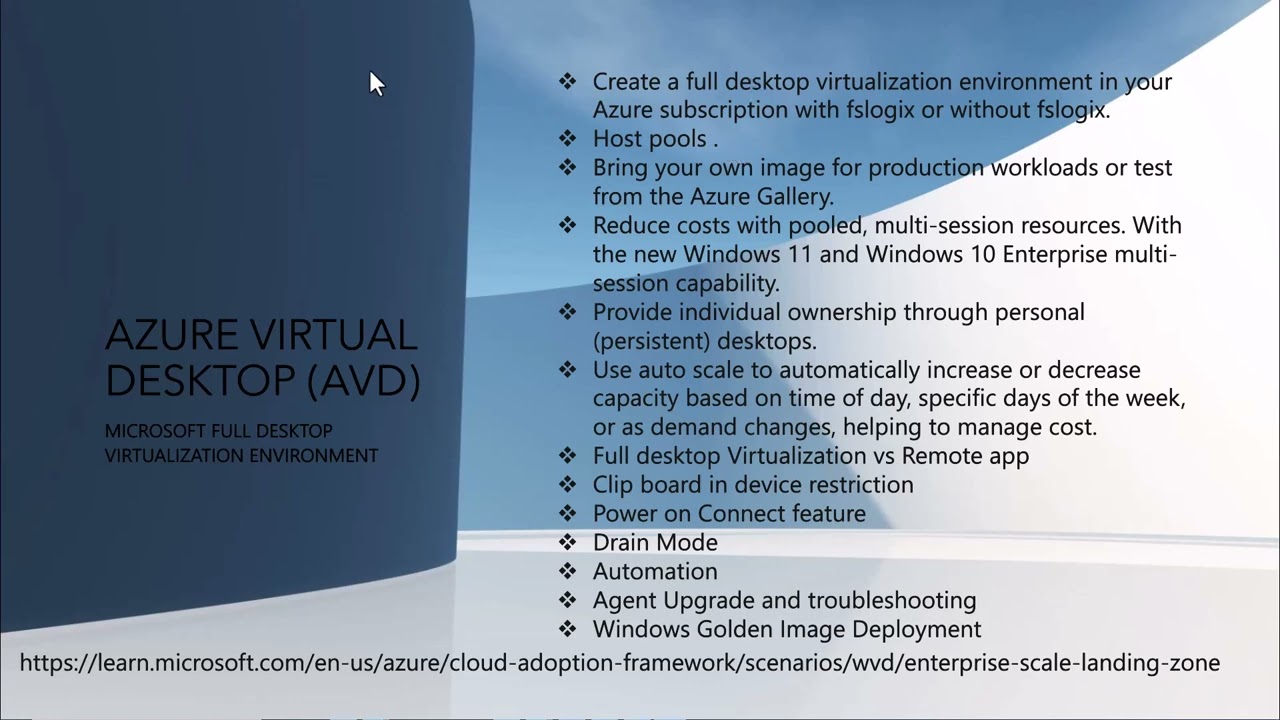 AZURE VIRTUAL DESKTOP (AVD)

MICROSOFT FULL DESKTOP VIRTUALIZATION ENVIRONMENT

❖ Create a full desktop virtualization environment in your Azure subscription with fslogix or without fslogix.
❖ Host pools .
❖ Bring your own image for production workloads or test from the Azure Gallery.
❖ Reduce costs with pooled, multi-session resources. With the new Windows 11 and Windows 10 Enterprise multi-session capability.
❖ Provide individual ownership through personal (persistent) desktops.
❖ Use auto scale to automatically increase or decrease capacity based on time of day, specific days of the week, or as demand changes, helping to manage cost.
❖ Full desktop Virtualization vs Remote app
❖ Clip board in device restriction
❖ Power on Connect feature
❖ Drain Mode
❖ Automation
❖ Agent Upgrade and troubleshooting
❖ Windows Golden Image Deployment

https://learn.microsoft.com/en-us/azure/cloud-adoption-framework/scenarios/wvd/enterprise-scale-landing-zone